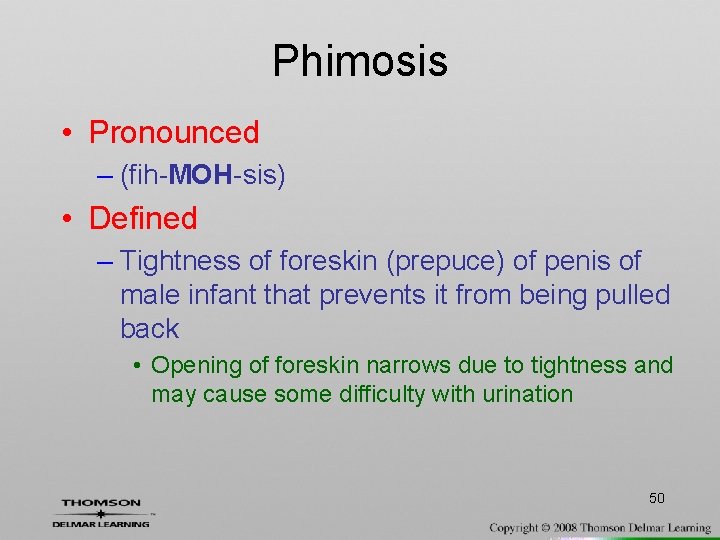 Phimosis

• Pronounced
– (fih-MOH-sis)

• Defined
– Tightness of foreskin (prepuce) of penis of male infant that prevents it from being pulled back
• Opening of foreskin narrows due to tightness and may cause some difficulty with urination

50

THOMSON
DELMAR LEARNING

Copyright © 2008 Thomson Delmar Learning